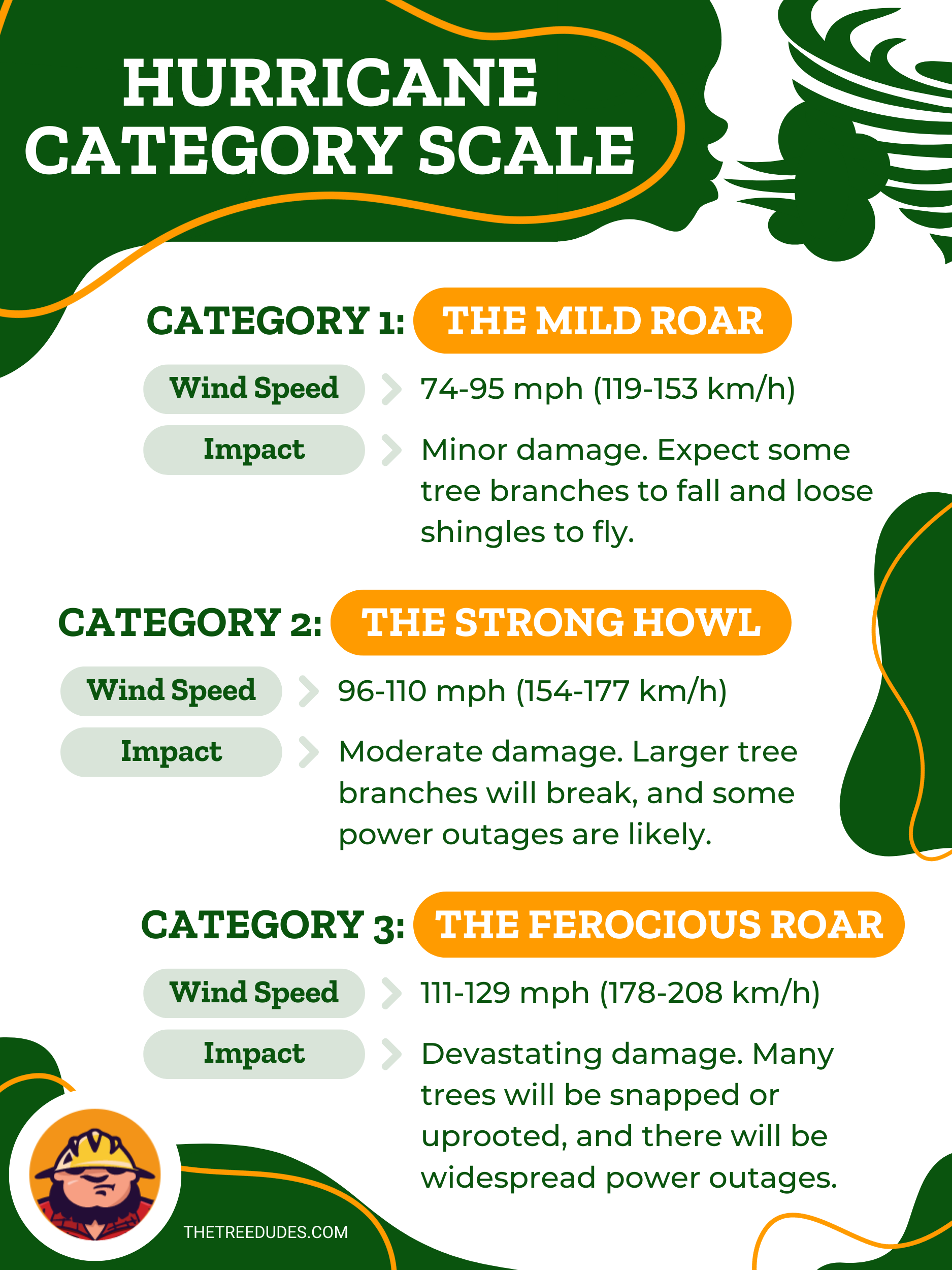 HURRICANE CATEGORY SCALE

CATEGORY 1: THE MILD ROAR

Wind Speed 74-95 mph (119-153 km/h)

Impact Minor damage. Expect some tree branches to fall and loose shingles to fly.

CATEGORY 2: THE STRONG HOWL

Wind Speed 96-110 mph (154-177 km/h)

Impact Moderate damage. Larger tree branches will break, and some power outages are likely.

CATEGORY 3: THE FEROCIOUS ROAR

Wind Speed 111-129 mph (178-208 km/h)

Impact Devastating damage. Many trees will be snapped or uprooted, and there will be widespread power outages.

THETREEDUDES.COM